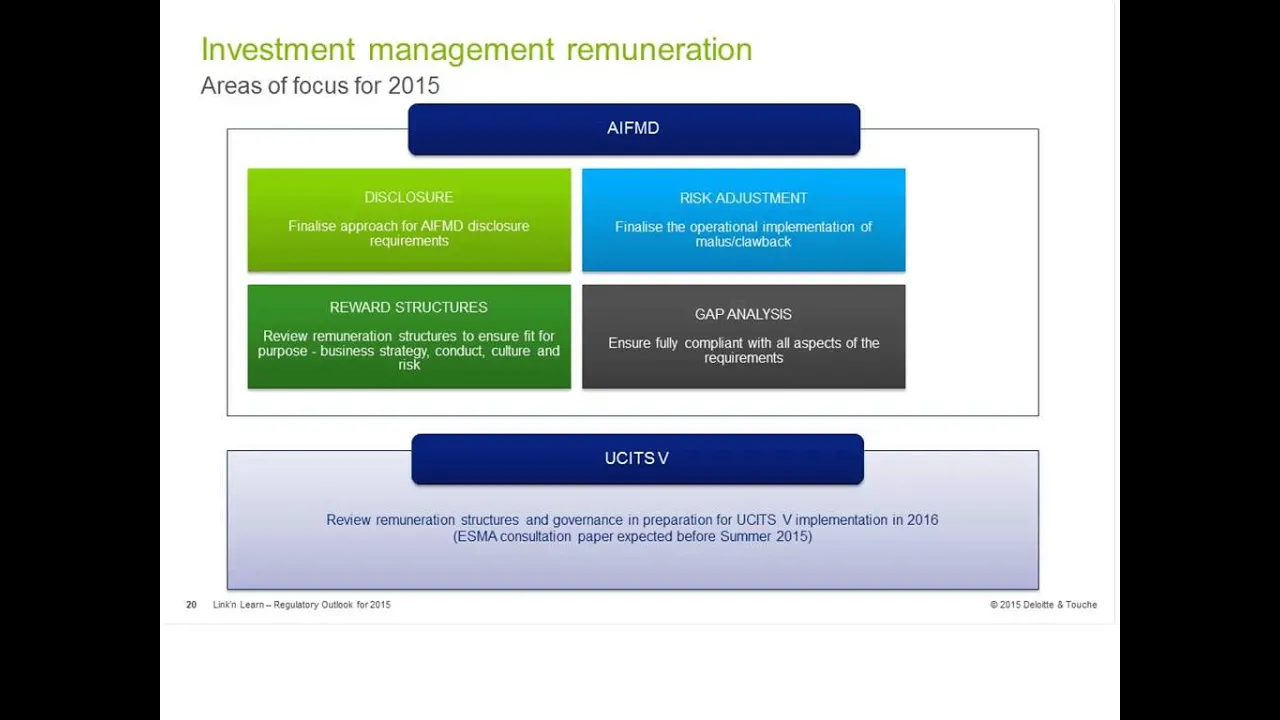 Investment management remuneration
Areas of focus for 2015

AIFMD

DISCLOSURE
Finalise approach for AIFMD disclosure requirements

RISK ADJUSTMENT
Finalise the operational implementation of malus/clawback

REWARD STRUCTURES
Review remuneration structures to ensure fit for purpose - business strategy, conduct, culture and risk

GAP ANALYSIS
Ensure fully compliant with all aspects of the requirements

UCITS V

Review remuneration structures and governance in preparation for UCITS V implementation in 2016 (ESMA consultation paper expected before Summer 2015)

20 Link'n Learn – Regulatory Outlook for 2015

© 2015 Deloitte & Touche